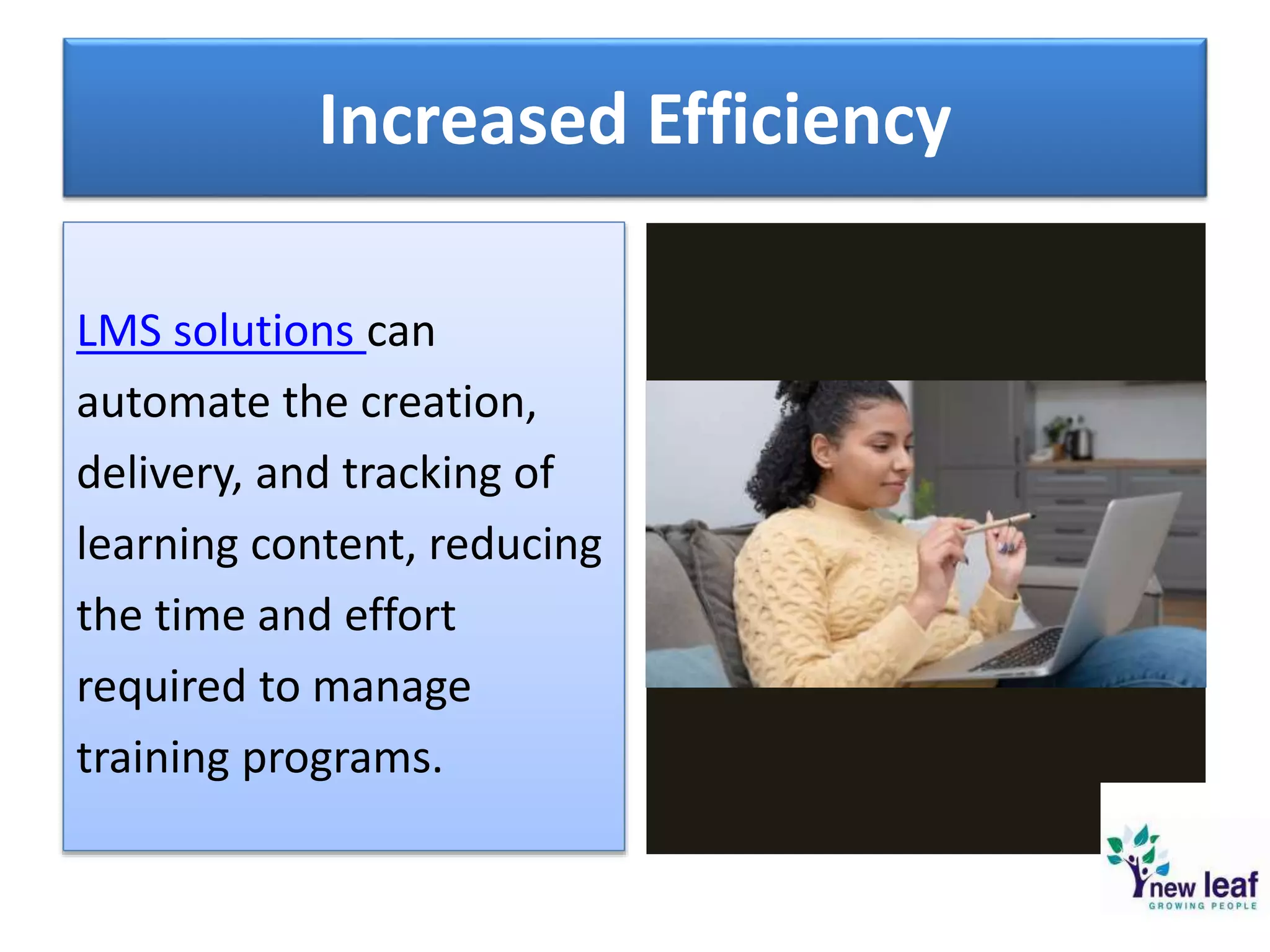 Increased Efficiency

LMS solutions can automate the creation, delivery, and tracking of learning content, reducing the time and effort required to manage training programs.

new leaf
GROWING PEOPLE